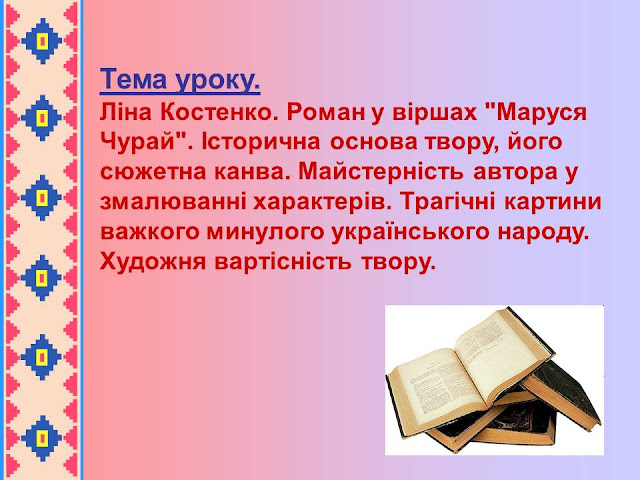 Тема уроку.
Ліна Костенко. Роман у віршах "Маруся Чурай". Історична основа твору, його сюжетна канва. Майстерність автора у змалюванні характерів. Трагічні картини важкого минулого українського народу. Художня вартісність твору.